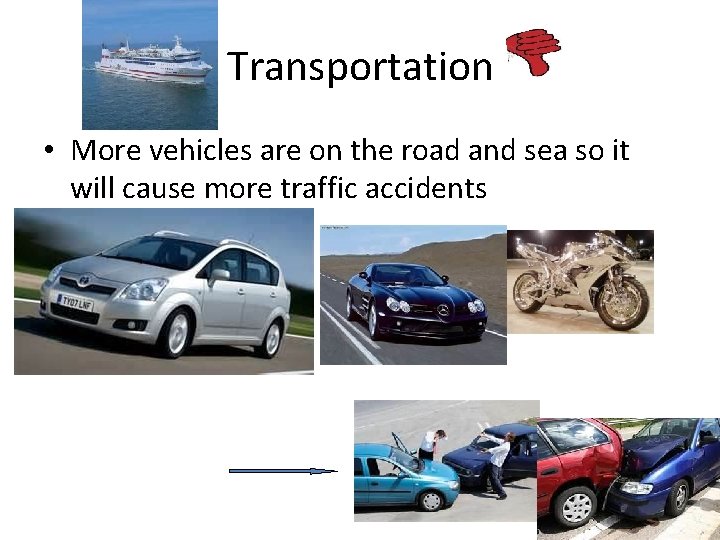 Transportation

• More vehicles are on the road and sea so it will cause more traffic accidents

TY07 LNF